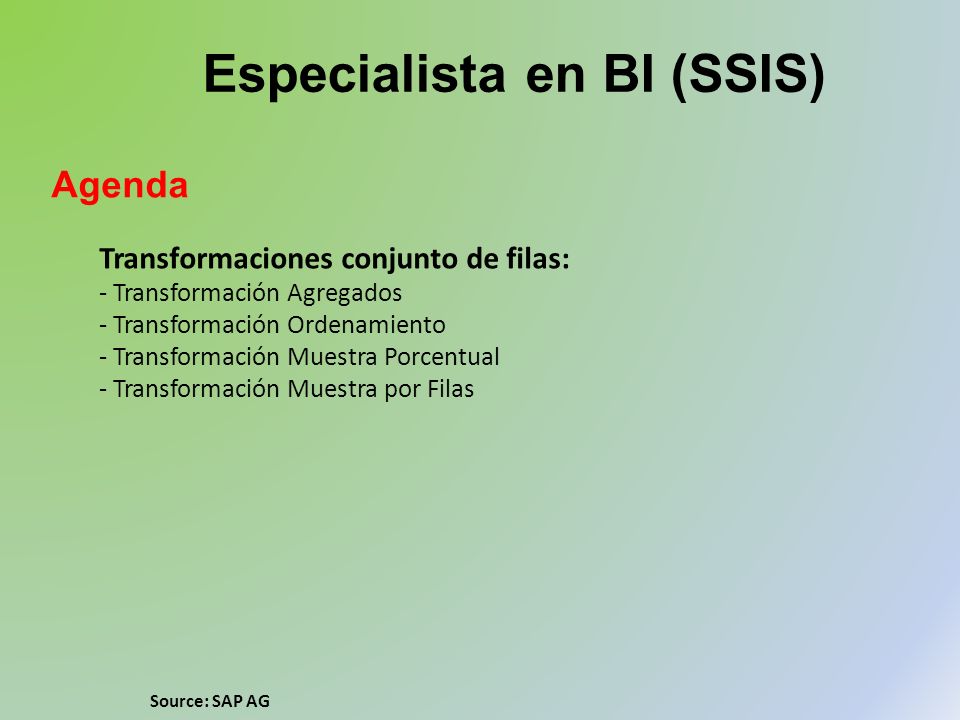 Especialista en BI (SSIS)

Agenda

Transformaciones conjunto de filas:
- Transformación Agregados
- Transformación Ordenamiento
- Transformación Muestra Porcentual
- Transformación Muestra por Filas

Source: SAP AG